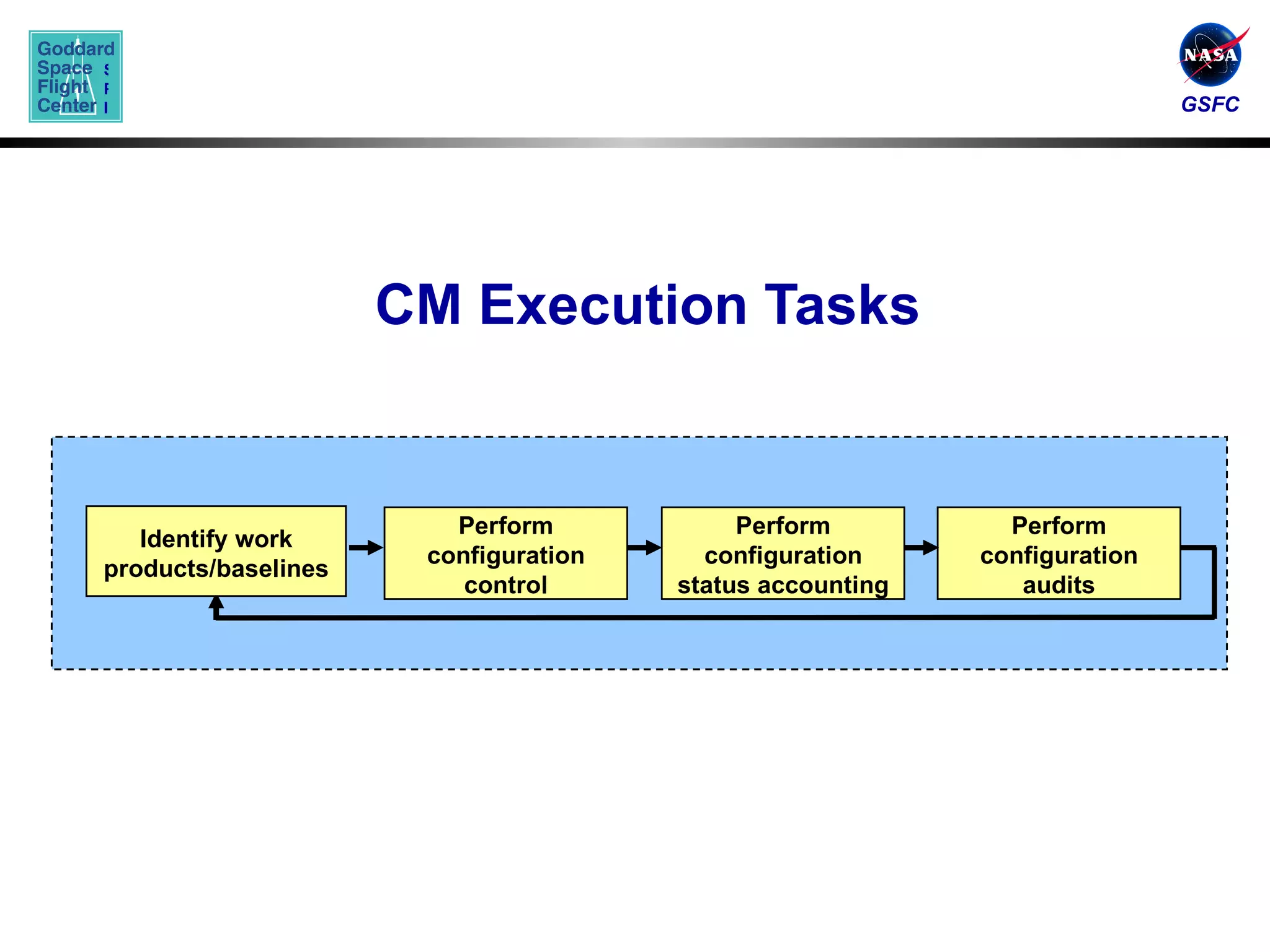 Goddard Space Flight Center

NASA
GSFC

CM Execution Tasks

Identify work products/baselines

Perform configuration control

Perform configuration status accounting

Perform configuration audits